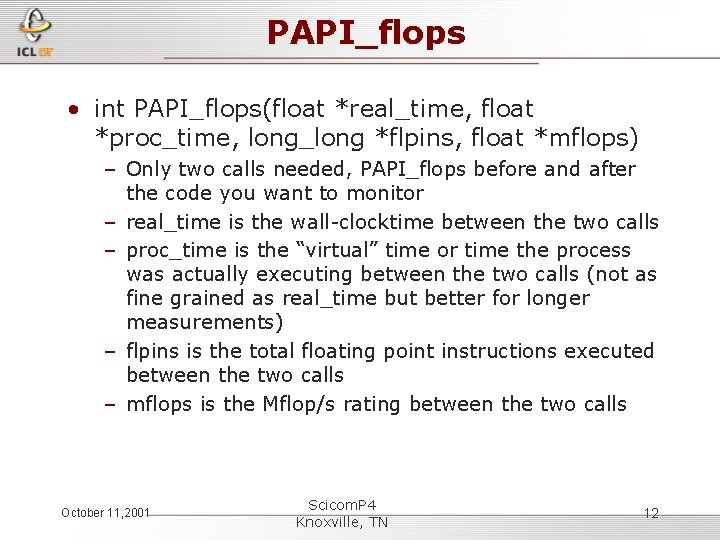 ICL UT

PAPI_flops

• int PAPI_flops(float *real_time, float *proc_time, long_long *flpins, float *mflops)

– Only two calls needed, PAPI_flops before and after the code you want to monitor

– real_time is the wall-clocktime between the two calls

– proc_time is the “virtual” time or time the process was actually executing between the two calls (not as fine grained as real_time but better for longer measurements)

– flpins is the total floating point instructions executed between the two calls

– mflops is the Mflop/s rating between the two calls

October 11,2001

ScicomP4
Knoxville, TN

12